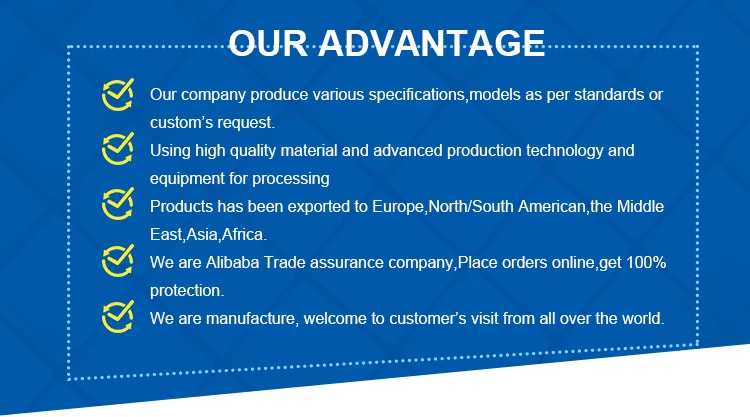 OUR ADVANTAGE

Our company produce various specifications,models as per standards or custom’s request.

Using high quality material and advanced production technology and equipment for processing

Products has been exported to Europe,North/South American,the Middle East,Asia,Africa.

We are Alibaba Trade assurance company,Place orders online,get 100% protection.

We are manufacture, welcome to customer’s visit from all over the world.